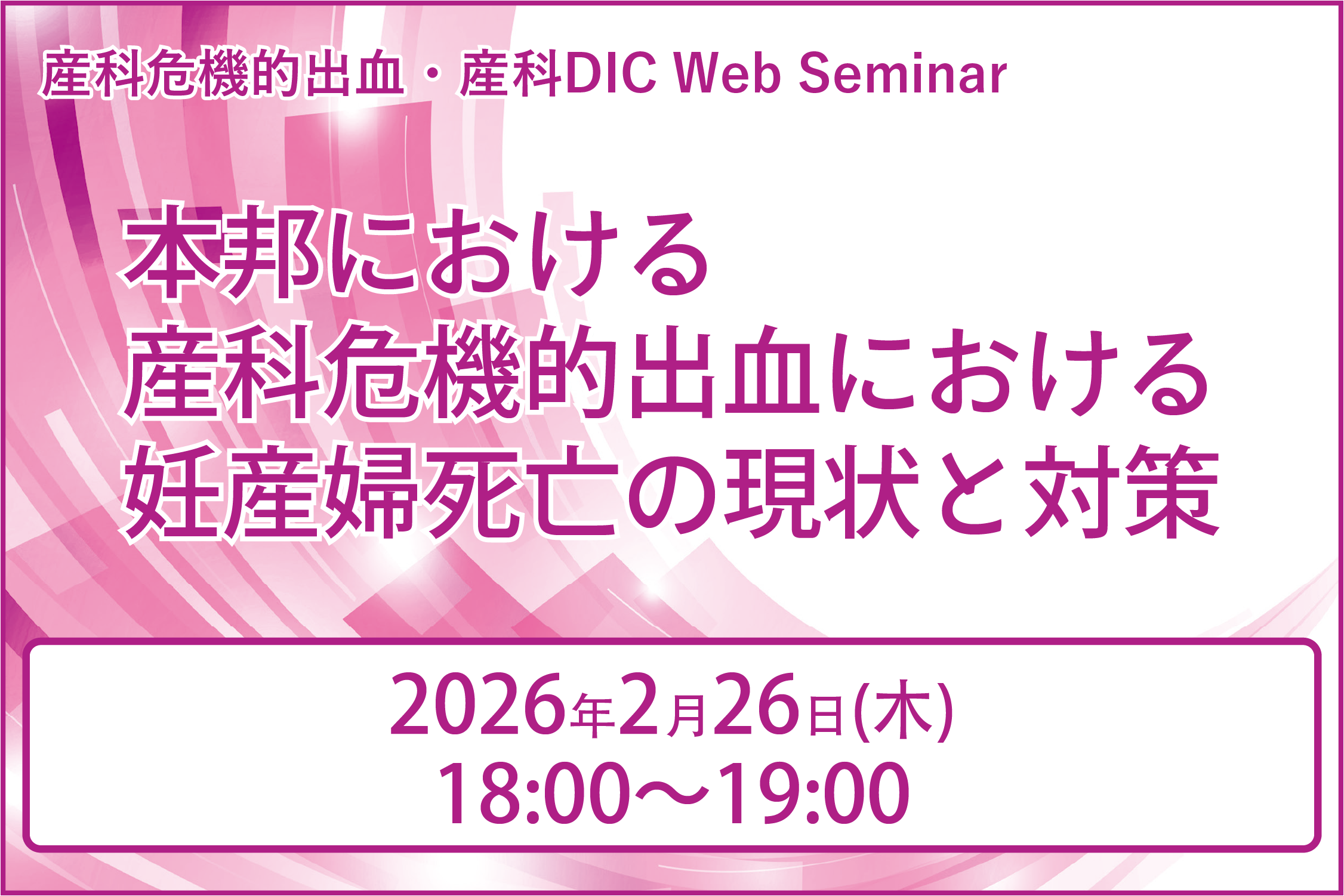 産科危機的出血・産科DIC Web Seminar

本邦における
産科危機的出血における
妊産婦死亡の現状と対策

2026年2月26日(木)
18:00～19:00